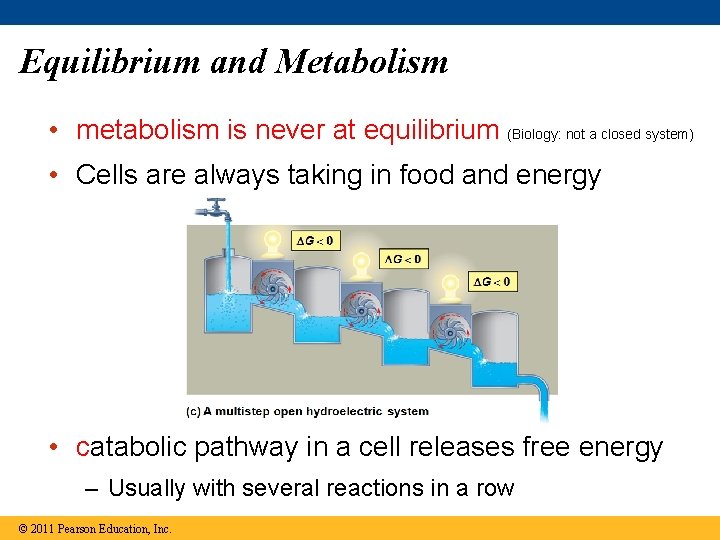 Equilibrium and Metabolism

• metabolism is never at equilibrium (Biology: not a closed system)

• Cells are always taking in food and energy

$\Delta G < 0$

$\Delta G < 0$

$\Delta G < 0$

(c) A multistep open hydroelectric system

• catabolic pathway in a cell releases free energy

– Usually with several reactions in a row

© 2011 Pearson Education, Inc.